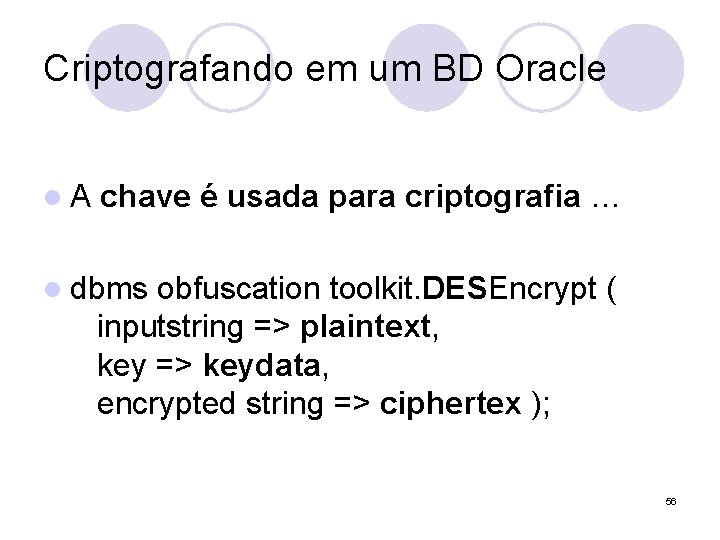 Criptografando em um BD Oracle

A chave é usada para criptografia …

dbms obfuscation toolkit.DESEncrypt (
inputstring => plaintext,
key => keydata,
encrypted string => ciphertex );

56